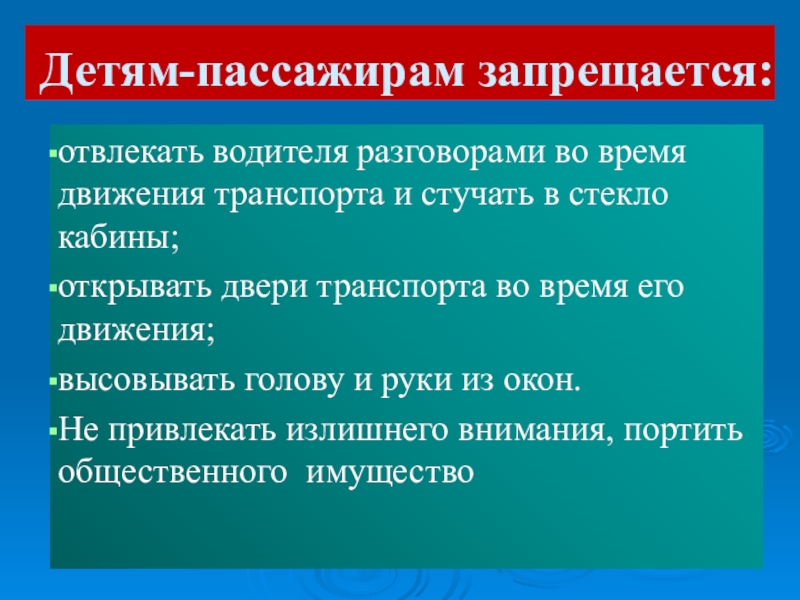 Детям-пассажирам запрещается:

▪отвлекать водителя разговорами во время движения транспорта и стучать в стекло кабины;

▪открывать двери транспорта во время его движения;

▪высовывать голову и руки из окон.

▪Не привлекать излишнего внимания, портить общественного  имущество